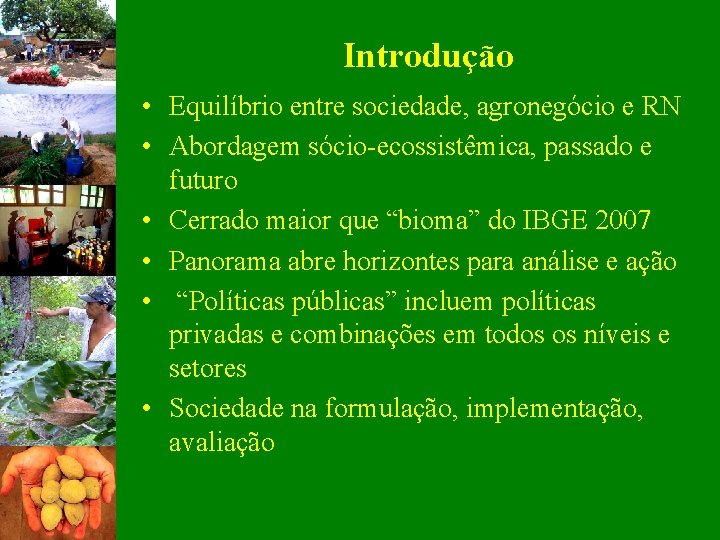 Introdução

• Equilíbrio entre sociedade, agronegócio e RN
• Abordagem sócio-ecossistêmica, passado e futuro
• Cerrado maior que “bioma” do IBGE 2007
• Panorama abre horizontes para análise e ação
• “Políticas públicas” incluem políticas privadas e combinações em todos os níveis e setores
• Sociedade na formulação, implementação, avaliação